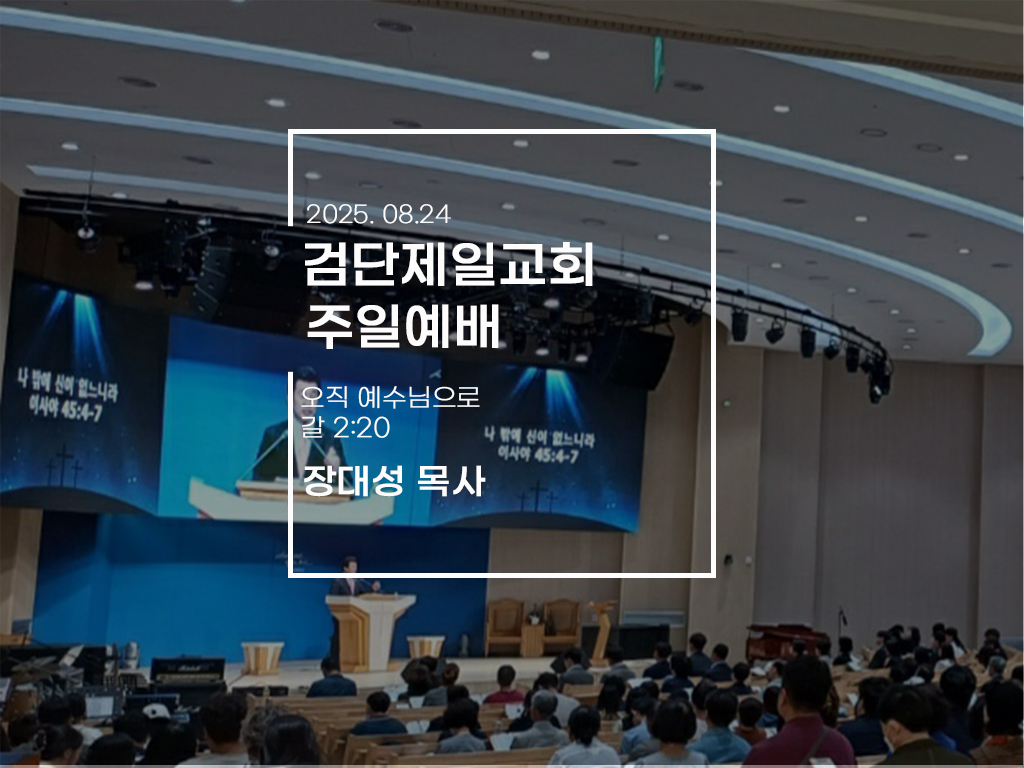 2025. 08.24
검단제일교회
주일예배

오직 예수님으로
갈 2:20

장대성 목사

나 밖에 신이 없느니라
이사야 45:4-7

나 밖에 신이 없느니라
이사야 45:4-7